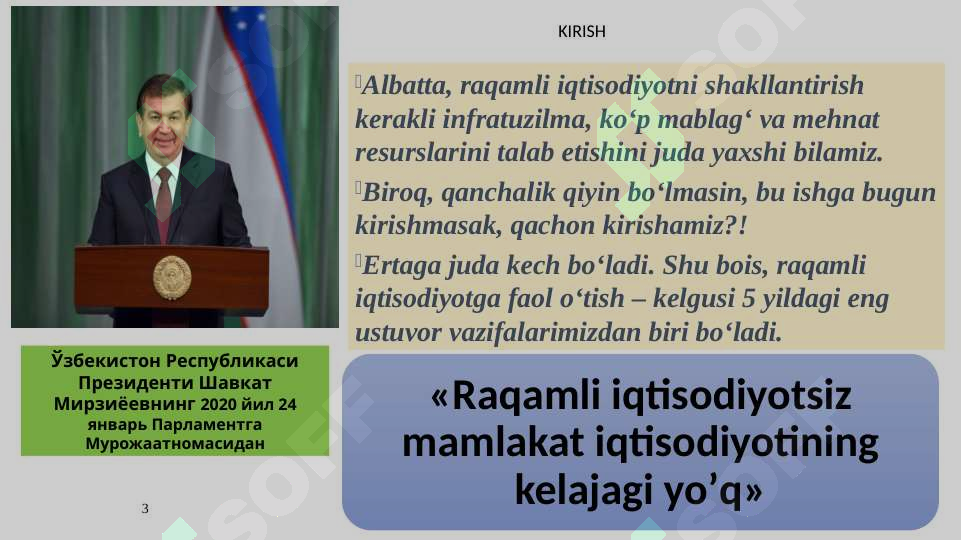 KIRISH

Albatta, raqamli iqtisodiyotni shakllantirish kerakli infratuzilma, ko‘p mablag‘ va mehnat resurslarini talab etishini juda yaxshi bilamiz.

Biroq, qanchalik qiyin bo‘lmasin, bu ishga bugun kirishmasak, qachon kirishamiz?!

Ertaga juda kech bo‘ladi. Shu bois, raqamli iqtisodiyotga faol o‘tish – kelgusi 5 yildagi eng ustuvor vazifalarimizdan biri bo‘ladi.

Ўзбекистон Республикаси Президенти Шавкат Мирзиёевнинг 2020 йил 24 январь Парламентга Мурожаатномасидан

«Raqamli iqtisodiyotsiz mamlakat iqtisodiyotining kelajagi yo’q»

3

SOFF